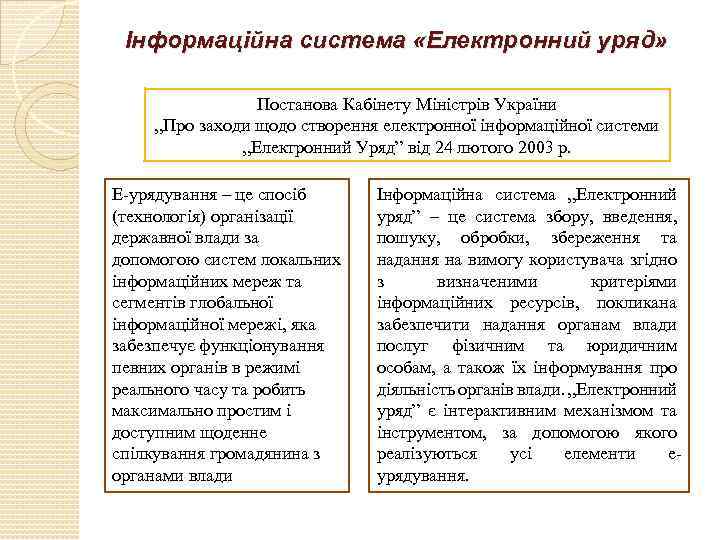 Інформаційна система «Електронний уряд»

Постанова Кабінету Міністрів України „Про заходи щодо створення електронної інформаційної системи „Електронний Уряд” від 24 лютого 2003 р.

Е-урядування – це спосіб (технологія) організації державної влади за допомогою систем локальних інформаційних мереж та сегментів глобальної інформаційної мережі, яка забезпечує функціонування певних органів в режимі реального часу та робить максимально простим і доступним щоденне спілкування громадянина з органами влади

Інформаційна система „Електронний уряд” – це система збору, введення, пошуку, обробки, збереження та надання на вимогу користувача згідно з визначеними критеріями інформаційних ресурсів, покликана забезпечити надання органам влади послуг фізичним та юридичним особам, а також їх інформування про діяльність органів влади. „Електронний уряд” є інтерактивним механізмом та інструментом, за допомогою якого реалізуються усі елементи е-урядування.